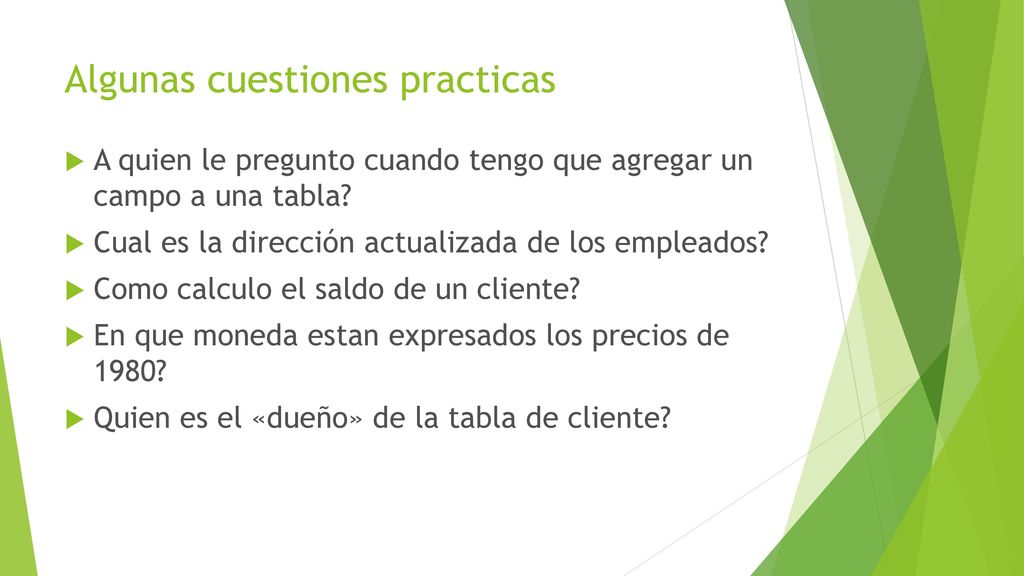 Algunas cuestiones practicas

A quien le pregunto cuando tengo que agregar un campo a una tabla?

Cual es la dirección actualizada de los empleados?

Como calculo el saldo de un cliente?

En que moneda estan expresados los precios de 1980?

Quien es el «dueño» de la tabla de cliente?